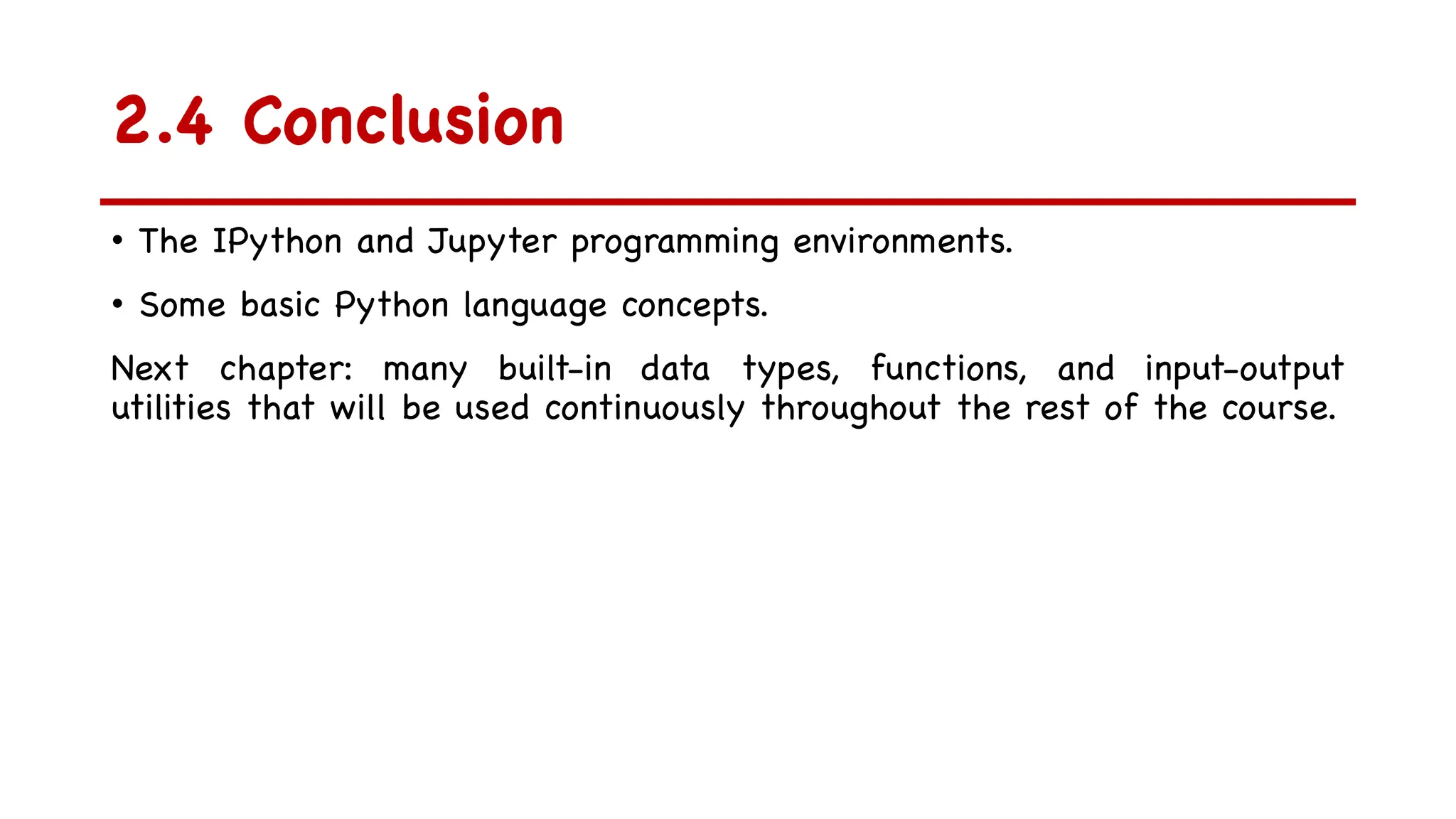 2.4 Conclusion

• The IPython and Jupyter programming environments.

• Some basic Python language concepts.

Next chapter: many built-in data types, functions, and input-output utilities that will be used continuously throughout the rest of the course.